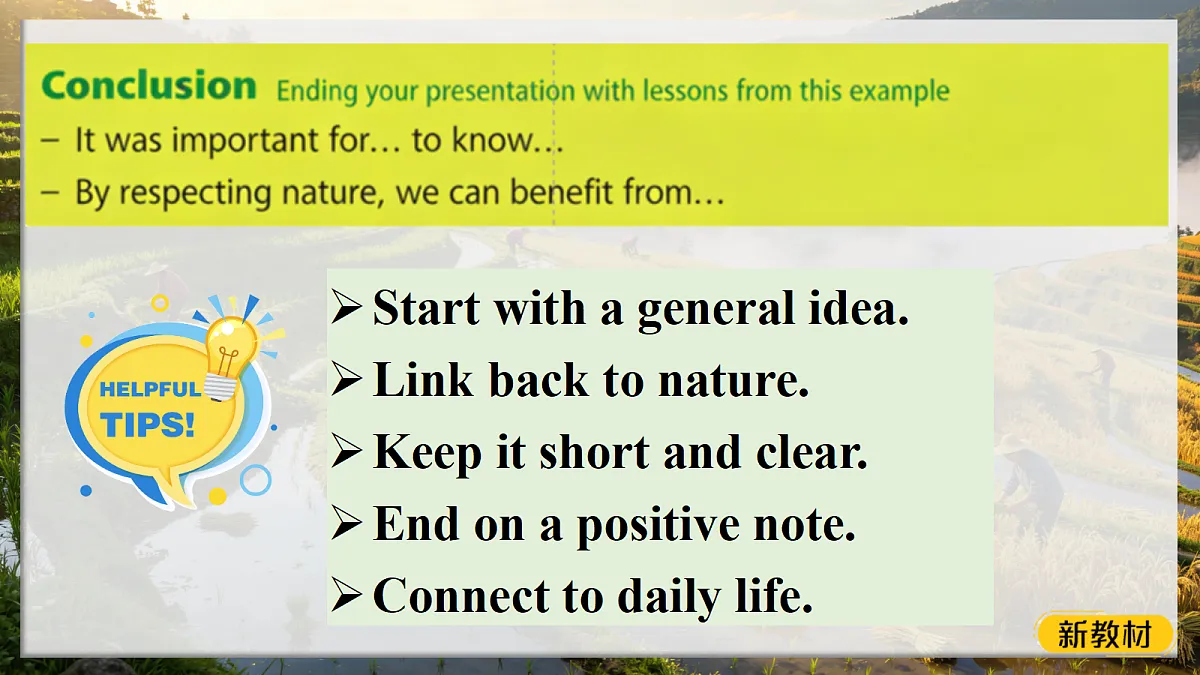 Conclusion Ending your presentation with lessons from this example
– It was important for… to know…
– By respecting nature, we can benefit from…

HELPFUL TIPS!

➢ Start with a general idea.
➢ Link back to nature.
➢ Keep it short and clear.
➢ End on a positive note.
➢ Connect to daily life.

新教材